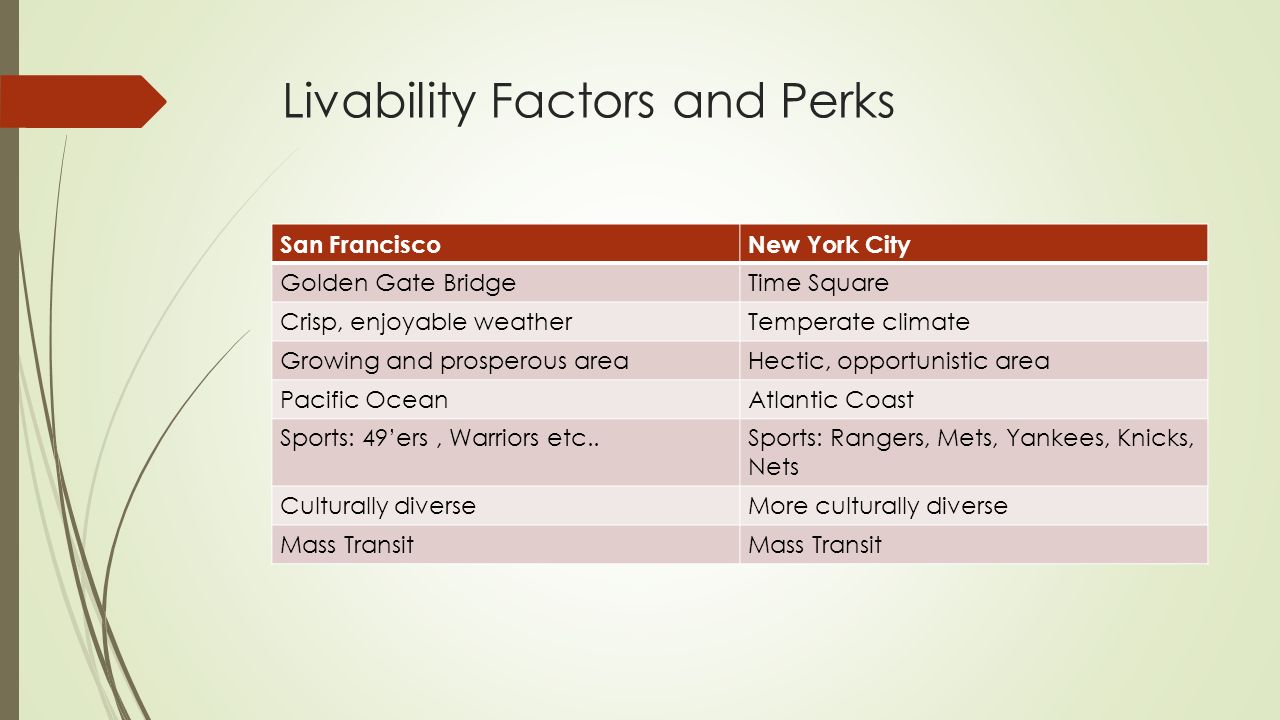 Livability Factors and Perks

| San Francisco | New York City |
|---|---|
| Golden Gate Bridge | Time Square |
| Crisp, enjoyable weather | Temperate climate |
| Growing and prosperous area | Hectic, opportunistic area |
| Pacific Ocean | Atlantic Coast |
| Sports: 49'ers , Warriors etc.. | Sports: Rangers, Mets, Yankees, Knicks, Nets |
| Culturally diverse | More culturally diverse |
| Mass Transit | Mass Transit |